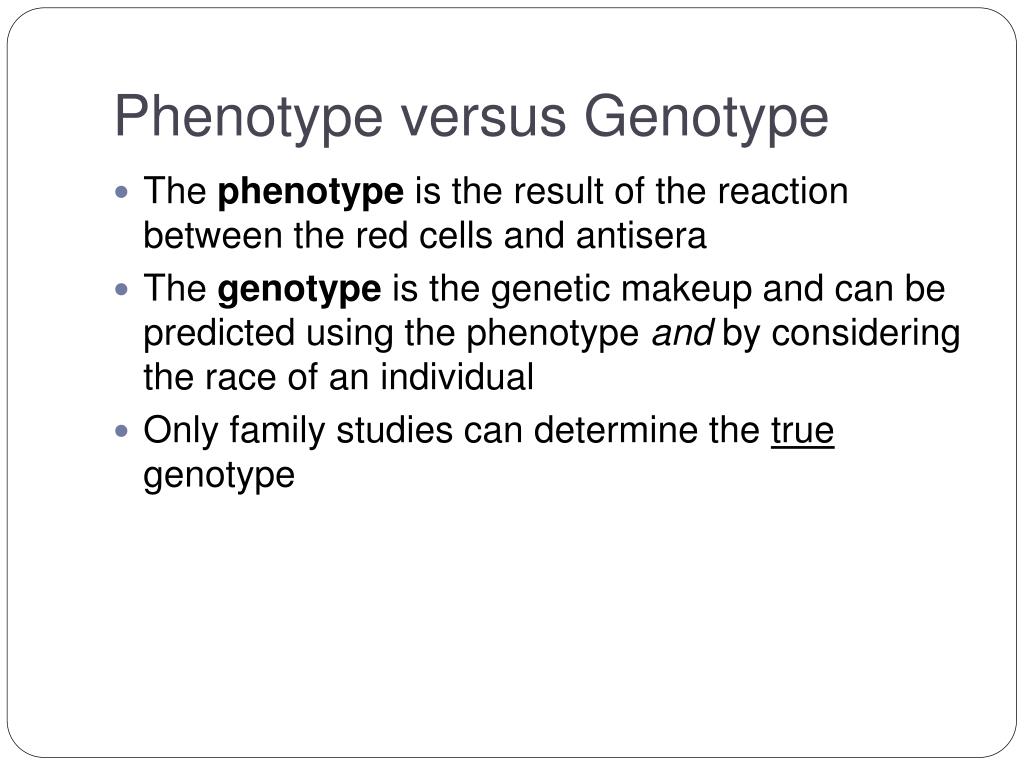 Phenotype versus Genotype

- The phenotype is the result of the reaction between the red cells and antisera
- The genotype is the genetic makeup and can be predicted using the phenotype and by considering the race of an individual
- Only family studies can determine the true genotype